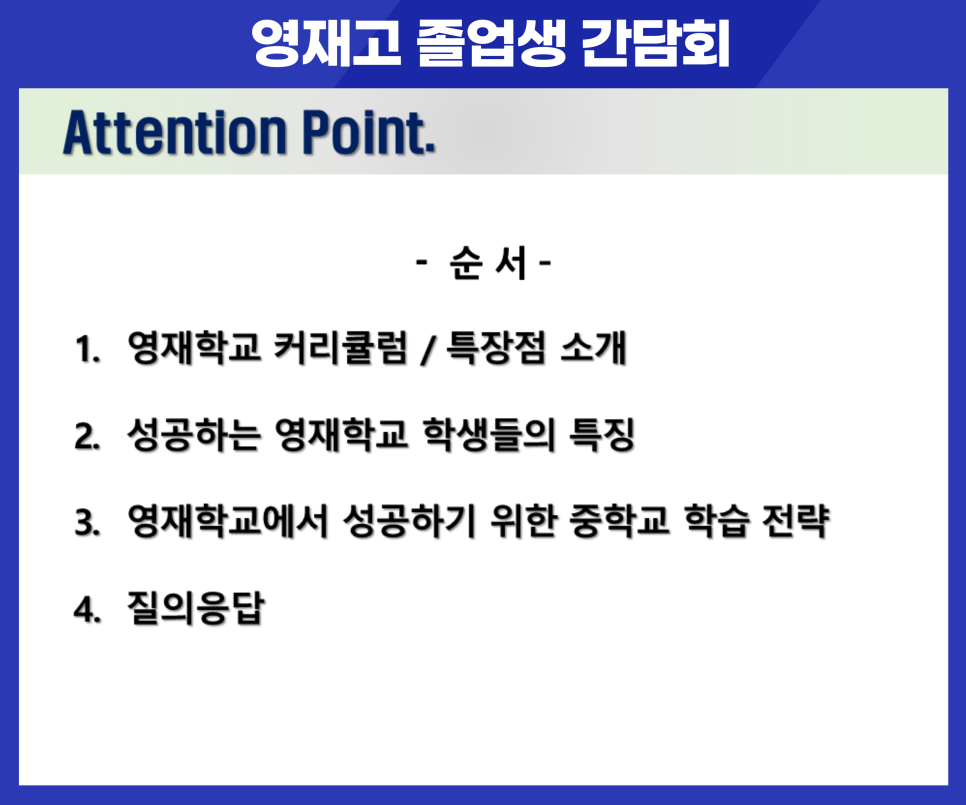 영재고 졸업생 간담회

Attention Point.

- 순 서 -

1. 영재학교 커리큘럼 / 특장점 소개

2. 성공하는 영재학교 학생들의 특징

3. 영재학교에서 성공하기 위한 중학교 학습 전략

4. 질의응답